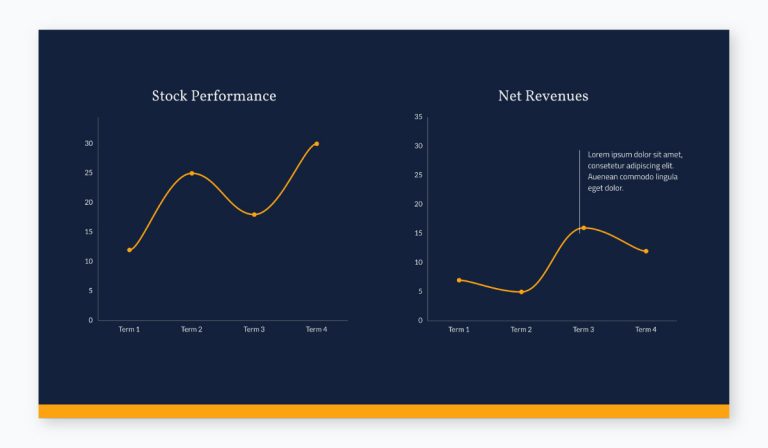 Stock Performance

30
25
20
15
10
5
0

Term 1 Term 2 Term 3 Term 4

Net Revenues

35
30
25
20
15
10
5
0

Lorem ipsum dolor sit amet, consetetur adipiscing elit. Auenean commodo lingula eget dolor.

Term 1 Term 2 Term 3 Term 4